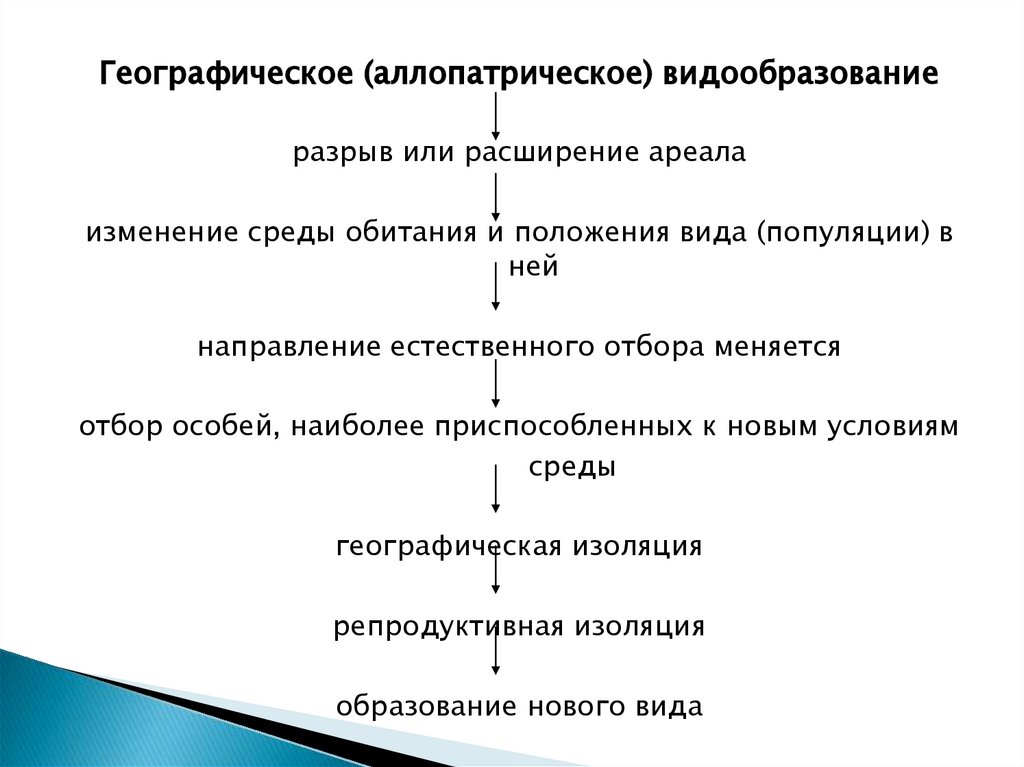 Географическое (аллопатрическое) видообразование

разрыв или расширение ареала

изменение среды обитания и положения вида (популяции) в ней

направление естественного отбора меняется

отбор особей, наиболее приспособленных к новым условиям среды

географическая изоляция

репродуктивная изоляция

образование нового вида